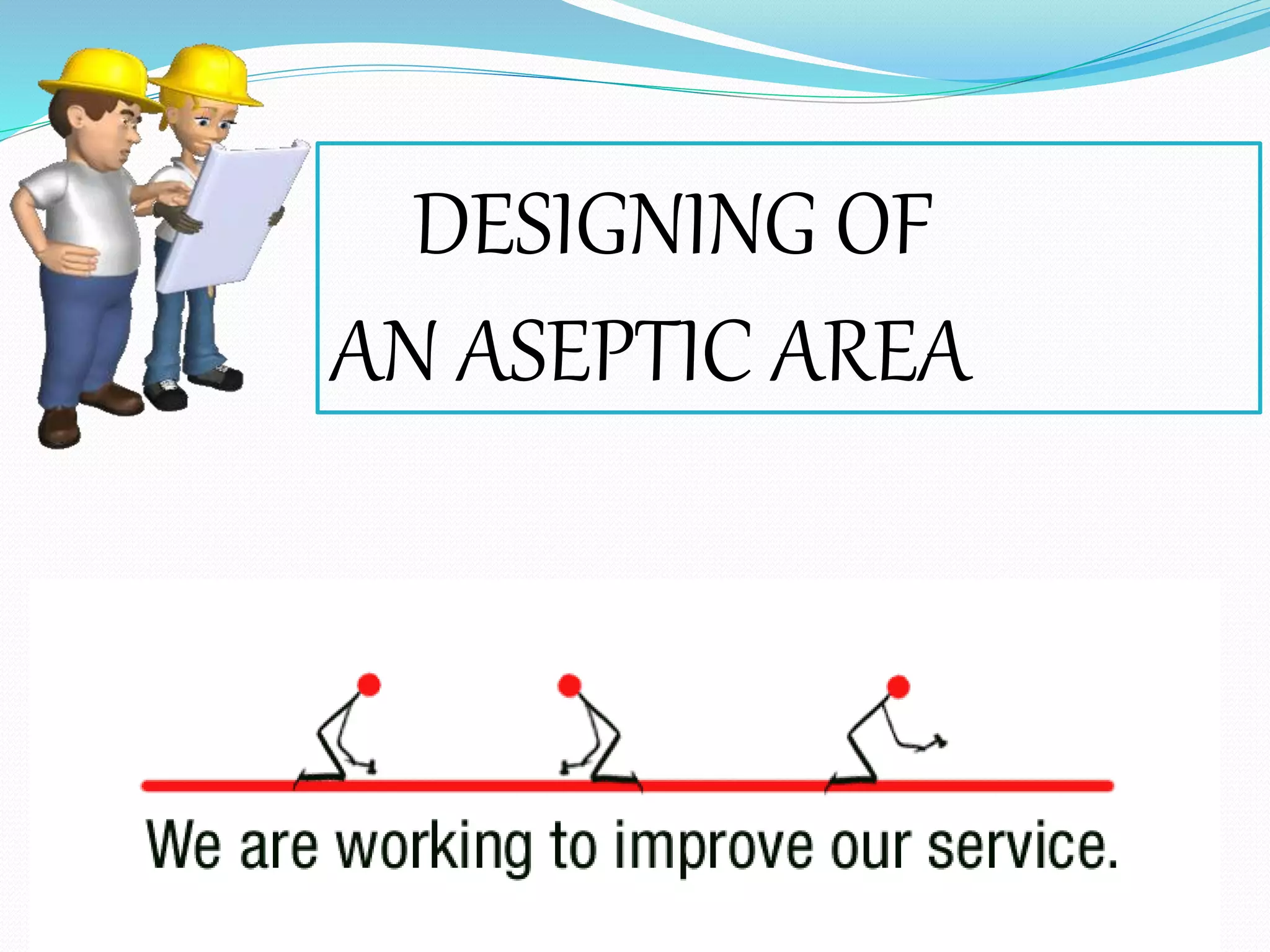 DESIGNING OF
AN ASEPTIC AREA

We are working to improve our service.